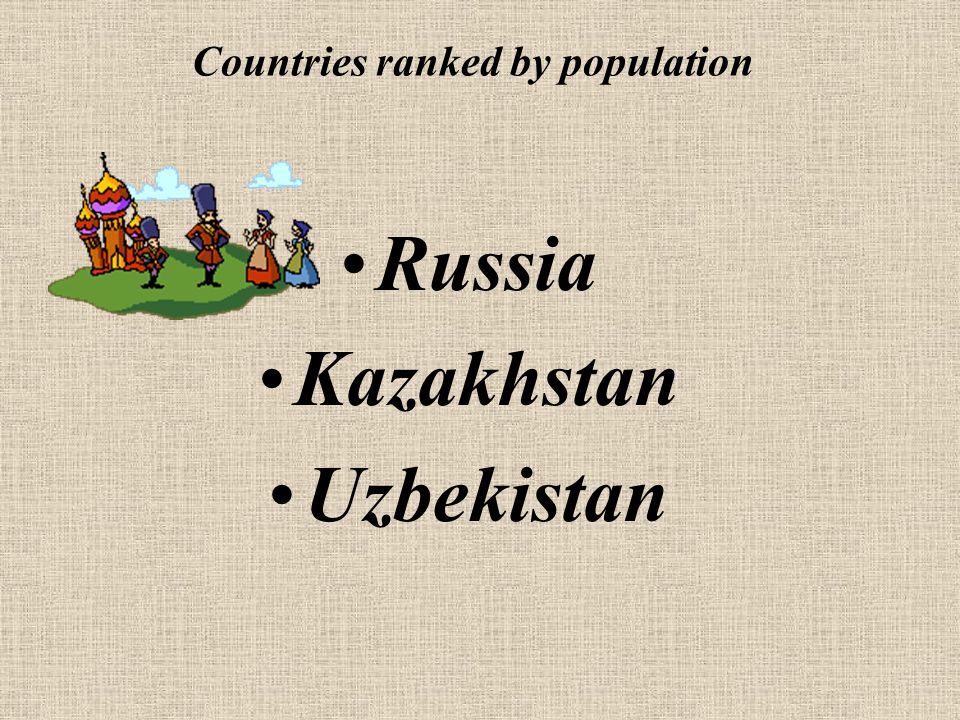 Countries ranked by population

• Russia
• Kazakhstan
• Uzbekistan